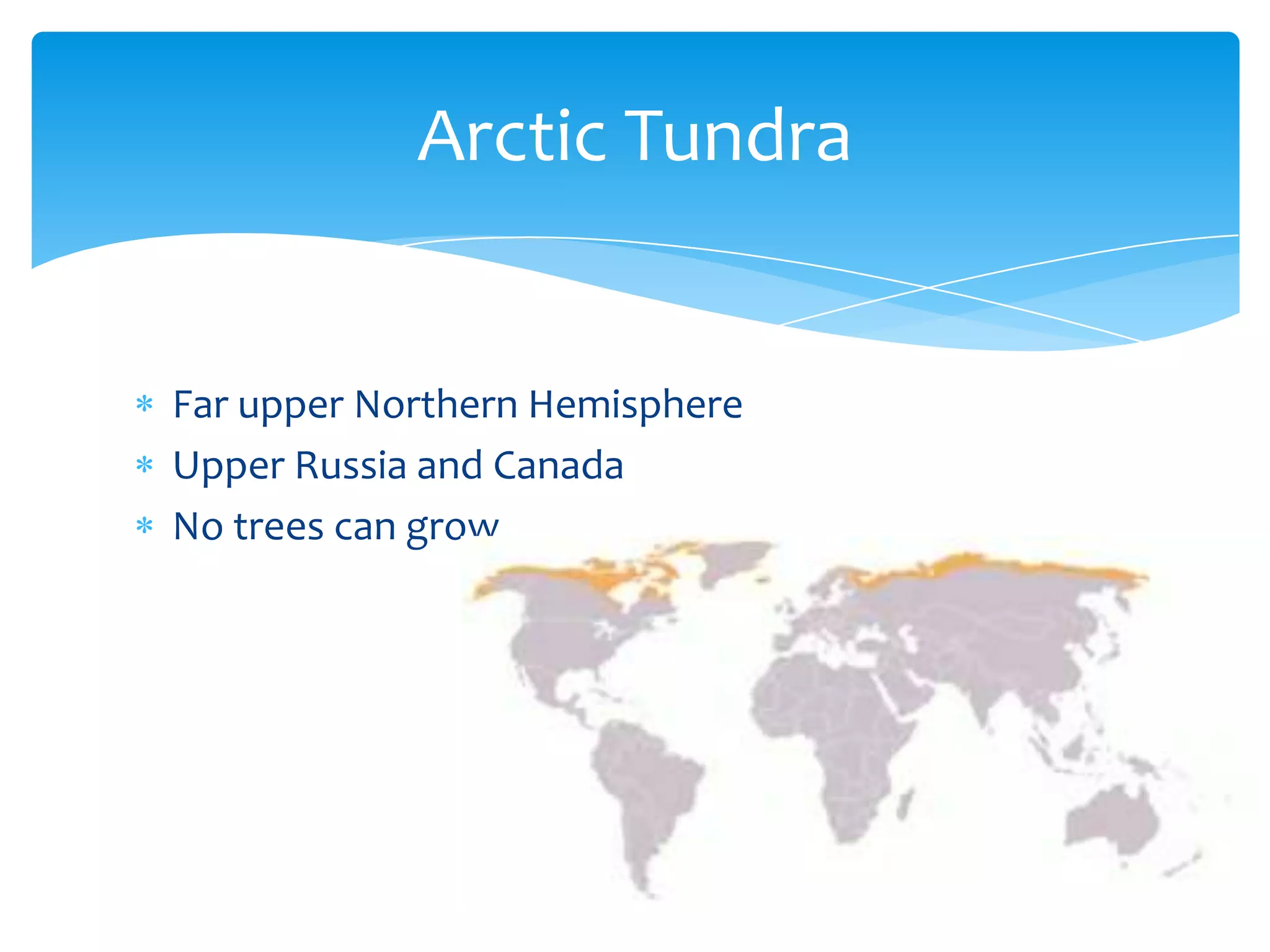 Arctic Tundra

* Far upper Northern Hemisphere
* Upper Russia and Canada
* No trees can grow